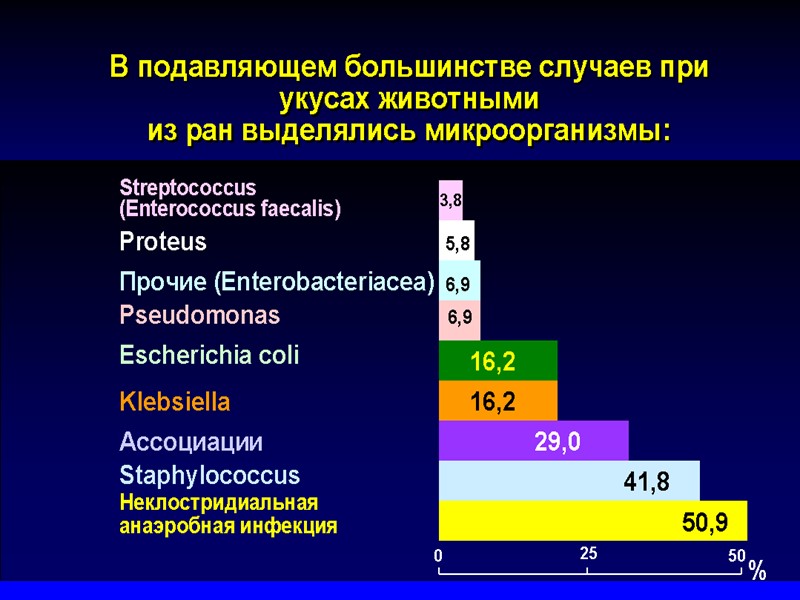 В подавляющем большинстве случаев при укусах животными из ран выделялись микроорганизмы:

Streptococcus (Enterococcus faecalis) 3,8
Proteus 5,8
Прочие (Enterobacteriacea) 6,9
Pseudomonas 6,9
Escherichia coli 16,2
Klebsiella 16,2
Ассоциации 29,0
Staphylococcus 41,8
Неклостридиальная анаэробная инфекция 50,9

0 25 50 %